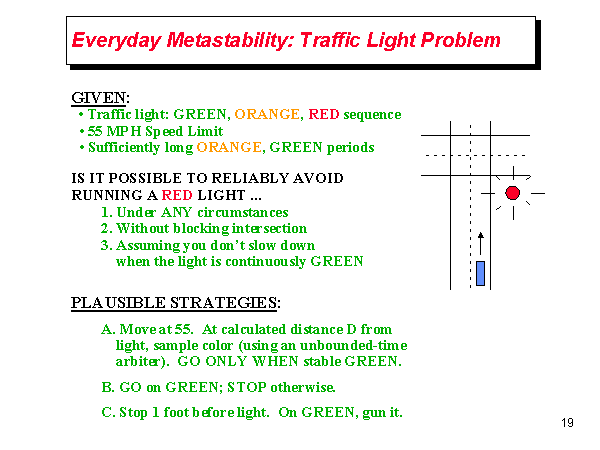 Everyday Metastability: Traffic Light Problem

GIVEN:
• Traffic light: GREEN, ORANGE, RED sequence
• 55 MPH Speed Limit
• Sufficiently long ORANGE, GREEN periods

IS IT POSSIBLE TO RELIABLY AVOID RUNNING A RED LIGHT ...
1. Under ANY circumstances
2. Without blocking intersection
3. Assuming you don't slow down when the light is continuously GREEN

PLAUSIBLE STRATEGIES:
A. Move at 55. At calculated distance D from light, sample color (using an unbounded-time arbiter). GO ONLY WHEN stable GREEN.
B. GO on GREEN; STOP otherwise.
C. Stop 1 foot before light. On GREEN, gun it.

19